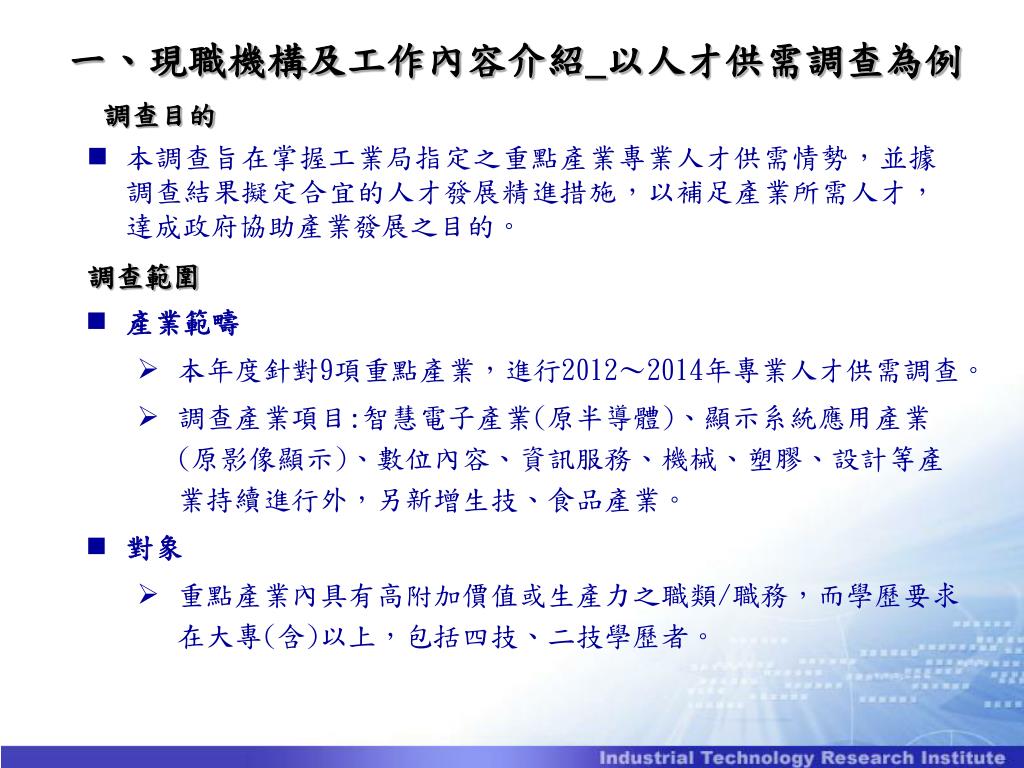 一、現職機構及工作內容介紹_以人才供需調查為例

調查目的

■ 本調查旨在掌握工業局指定之重點產業專業人才供需情勢，並據調查結果擬定合宜的人才發展精進措施，以補足產業所需人才，達成政府協助產業發展之目的。

調查範圍

■ 產業範疇

➢ 本年度針對9項重點產業，進行2012～2014年專業人才供需調查。

➢ 調查產業項目:智慧電子產業(原半導體)、顯示系統應用產業(原影像顯示)、數位內容、資訊服務、機械、塑膠、設計等產業持續進行外，另新增生技、食品產業。

■ 對象

➢ 重點產業內具有高附加價值或生產力之職類/職務，而學歷要求在大專(含)以上，包括四技、二技學歷者。

Industrial Technology Research Institute